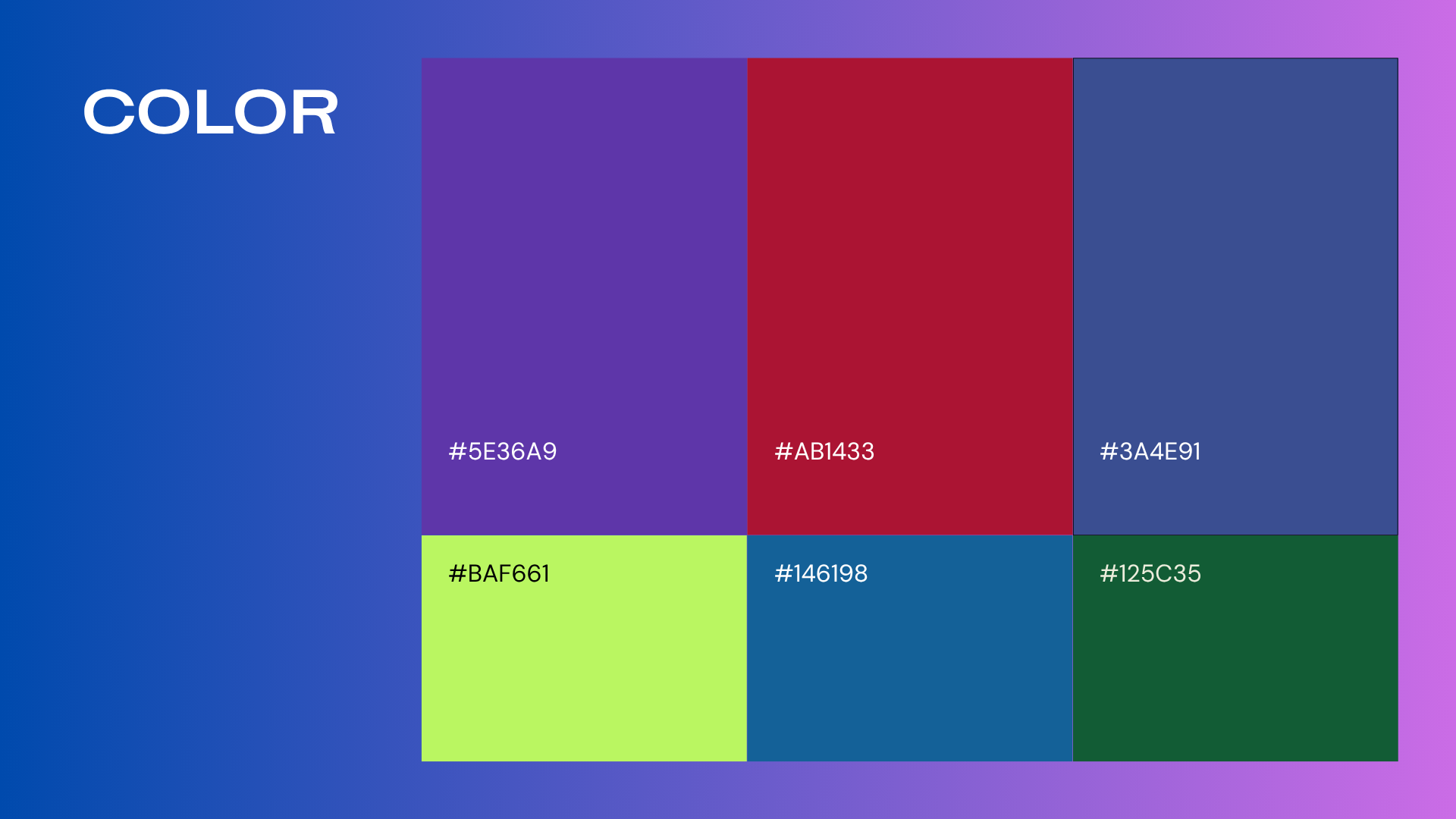 COLOR

#5E36A9

#AB1433

#3A4E91

#BAF661

#146198

#125C35